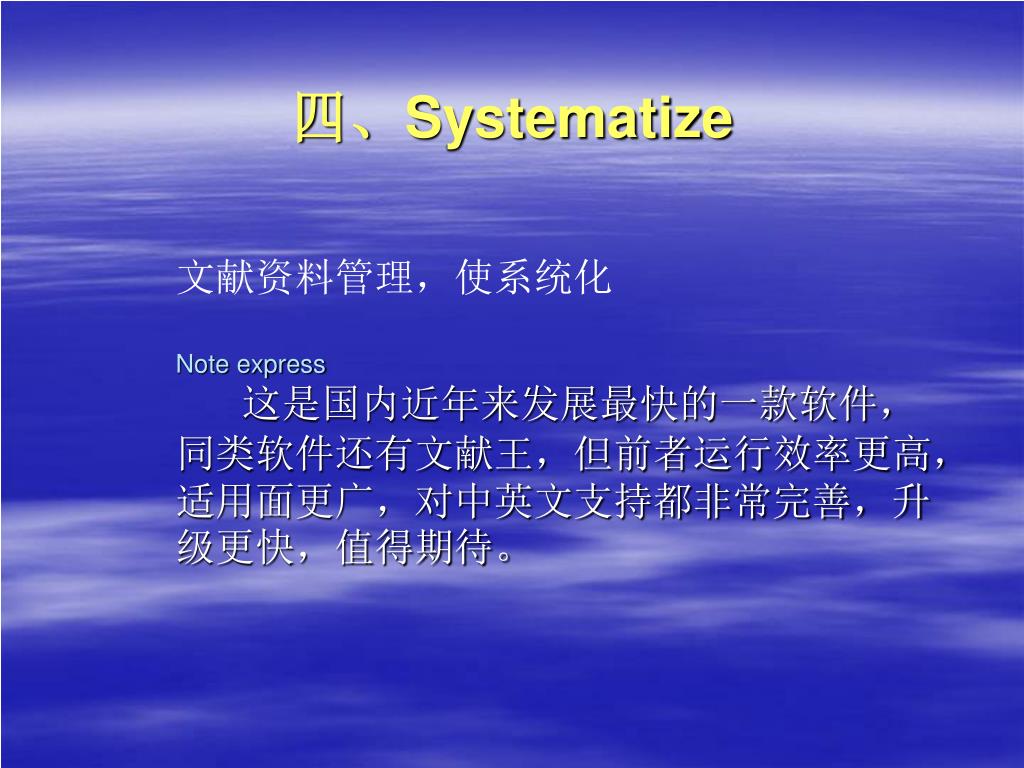 四、Systematize

文献资料管理，使系统化

Note express

这是国内近年来发展最快的一款软件，同类软件还有文献王，但前者运行效率更高，适用面更广，对中英文支持都非常完善，升级更快，值得期待。